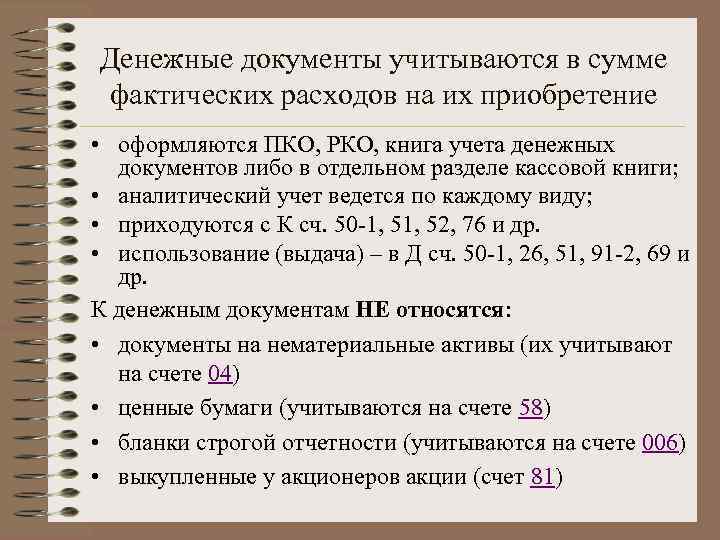 Денежные документы учитываются в сумме фактических расходов на их приобретение

• оформляются ПКО, РКО, книга учета денежных документов либо в отдельном разделе кассовой книги;
• аналитический учет ведется по каждому виду;
• приходуются с К сч. 50-1, 51, 52, 76 и др.
• использование (выдача) – в Д сч. 50-1, 26, 51, 91-2, 69 и др.

К денежным документам НЕ относятся:

• документы на нематериальные активы (их учитывают на счете 04)
• ценные бумаги (учитываются на счете 58)
• бланки строгой отчетности (учитываются на счете 006)
• выкупленные у акционеров акции (счет 81)